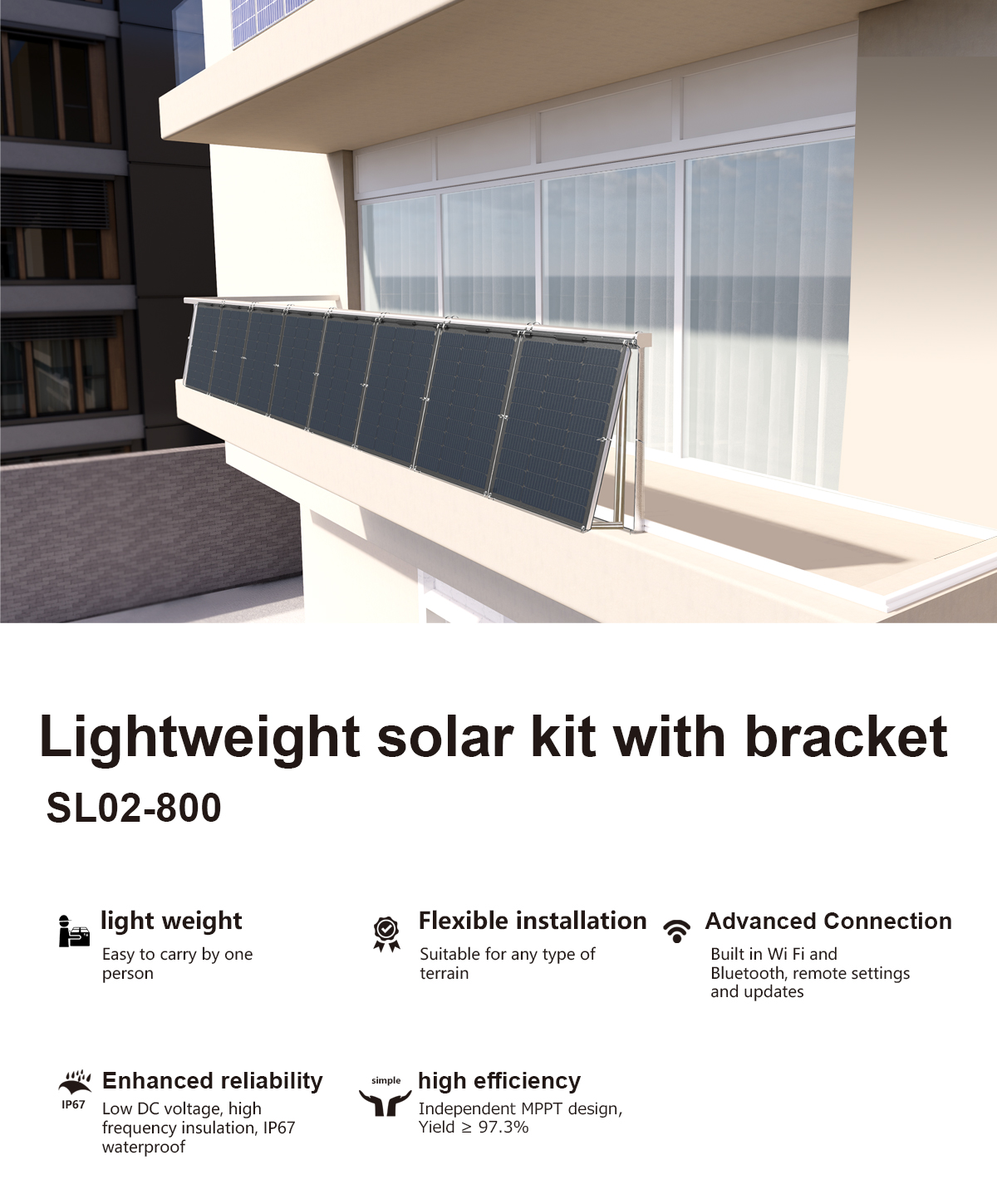 Lightweight solar kit with bracket

SL02-800

light weight
Easy to carry by one person

Flexible installation
Suitable for any type of terrain

Advanced Connection
Built in Wi Fi and Bluetooth, remote settings and updates

IP67
Enhanced reliability
Low DC voltage, high frequency insulation, IP67 waterproof

simple
high efficiency
Independent MPPT design, Yield ≥ 97.3%